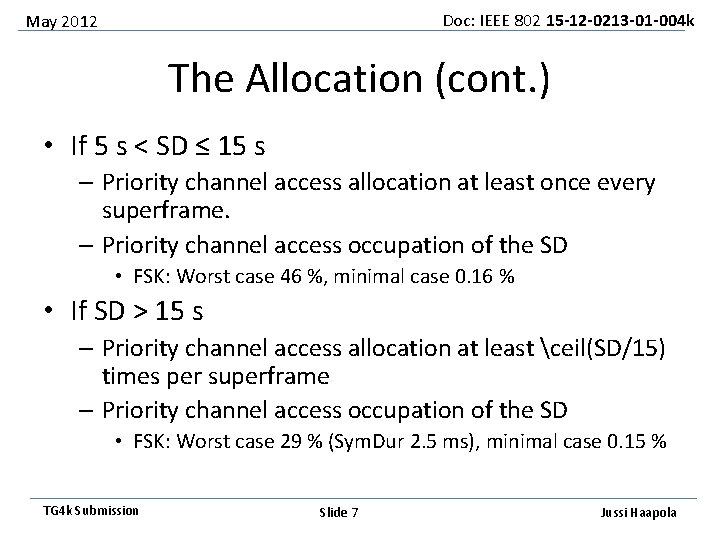 May 2012

Doc: IEEE 802 15-12-0213-01-004k

The Allocation (cont.)

• If 5 s < SD ≤ 15 s
– Priority channel access allocation at least once every superframe.
– Priority channel access occupation of the SD
• FSK: Worst case 46 %, minimal case 0.16 %

• If SD > 15 s
– Priority channel access allocation at least \ceil(SD/15) times per superframe
– Priority channel access occupation of the SD
• FSK: Worst case 29 % (SymDur 2.5 ms), minimal case 0.15 %

TG4k Submission

Slide 7

Jussi Haapola